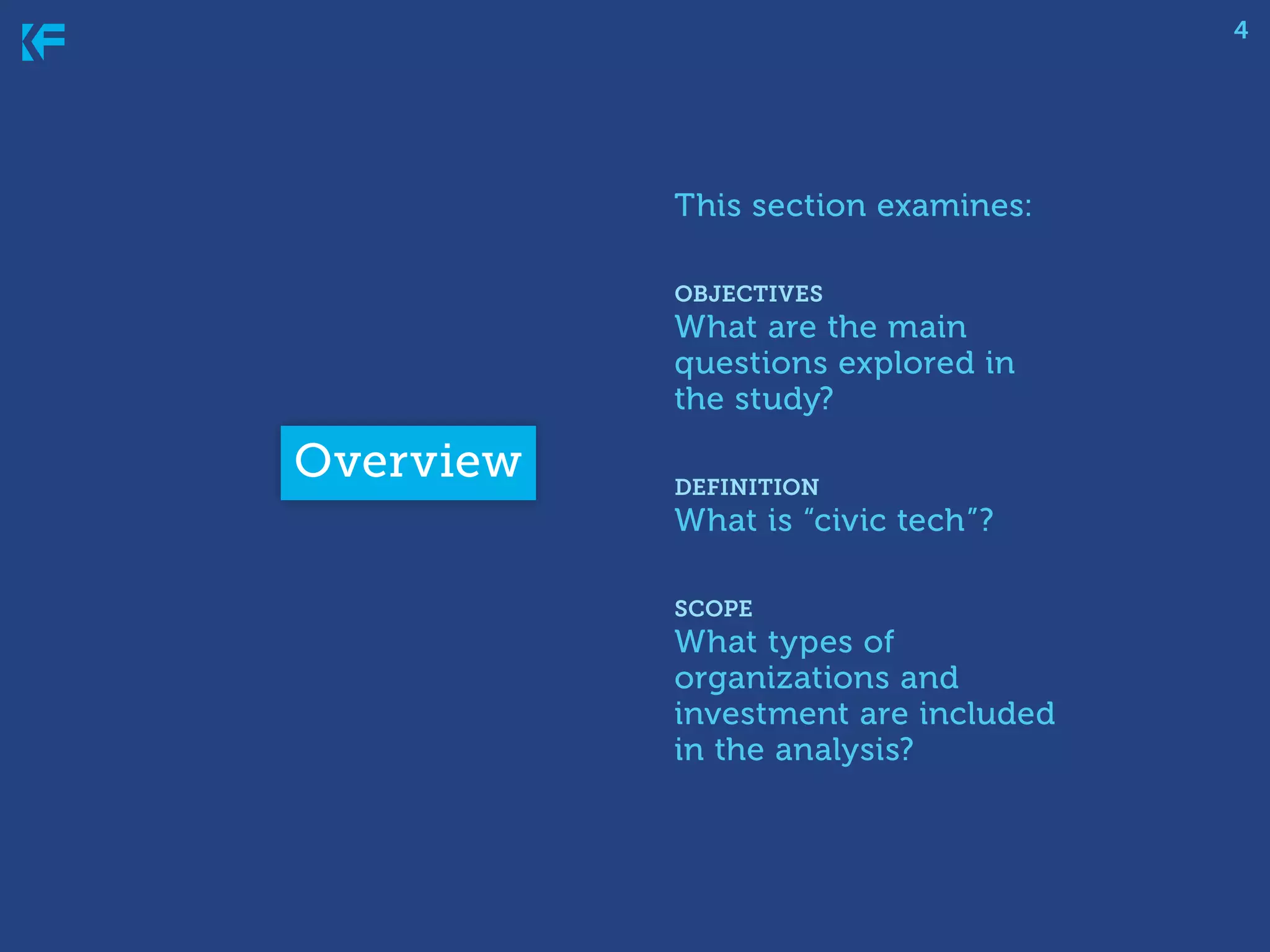 KF

4

Overview

This section examines:

OBJECTIVES
What are the main questions explored in the study?

DEFINITION
What is “civic tech”?

SCOPE
What types of organizations and investment are included in the analysis?